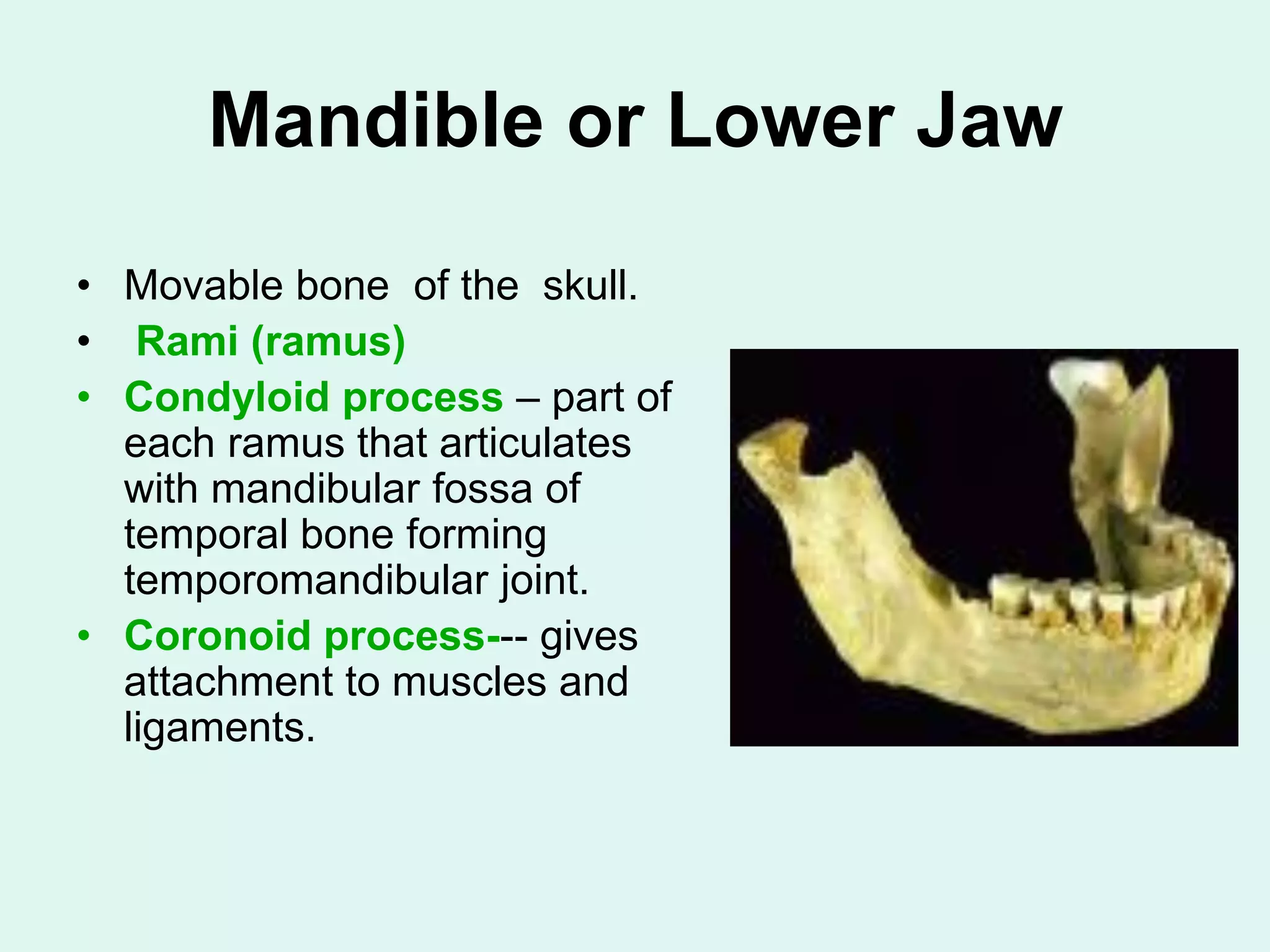 Mandible or Lower Jaw

• Movable bone of the skull.
• Rami (ramus)
• Condyloid process – part of each ramus that articulates with mandibular fossa of temporal bone forming temporomandibular joint.
• Coronoid process--- gives attachment to muscles and ligaments.